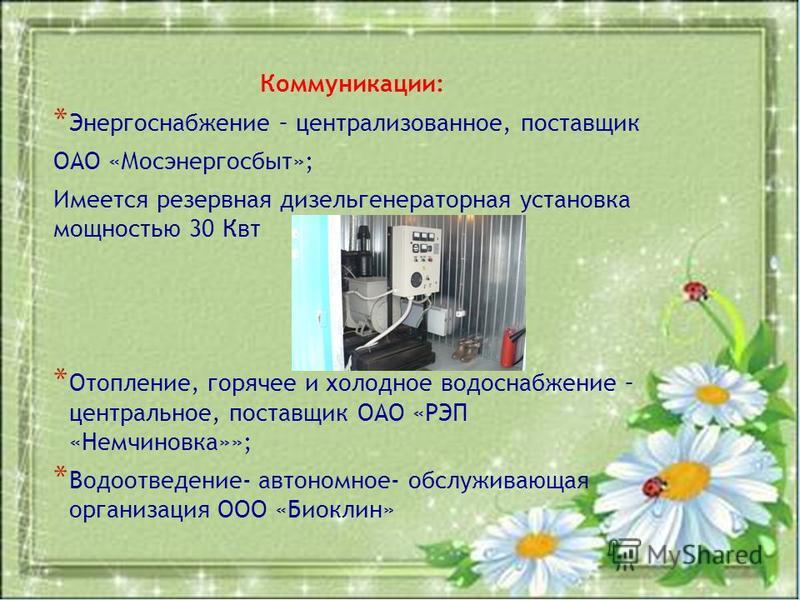 Коммуникации:

* Энергоснабжение – централизованное, поставщик ОАО «Мосэнергосбыт»;

Имеется резервная дизельгенераторная установка мощностью 30 Квт

* Отопление, горячее и холодное водоснабжение – центральное, поставщик ОАО «РЭП «Немчиновка»»;

* Водоотведение- автономное- обслуживающая организация ООО «Биоклин»

MyShared